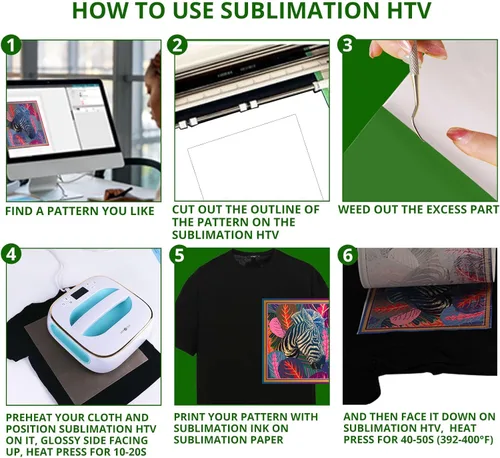 HOW TO USE SUBLIMATION HTV

1
FIND A PATTERN YOU LIKE

2
CUT OUT THE OUTLINE OF THE PATTERN ON THE SUBLIMATION HTV

3
WEED OUT THE EXCESS PART

4
PREHEAT YOUR CLOTH AND POSITION SUBLIMATION HTV ON IT, GLOSSY SIDE FACING UP, HEAT PRESS FOR 10-20S

5
PRINT YOUR PATTERN WITH SUBLIMATION INK ON SUBLIMATION PAPER

6
AND THEN FACE IT DOWN ON SUBLIMATION HTV, HEAT PRESS FOR 40-50S (392-400°F)